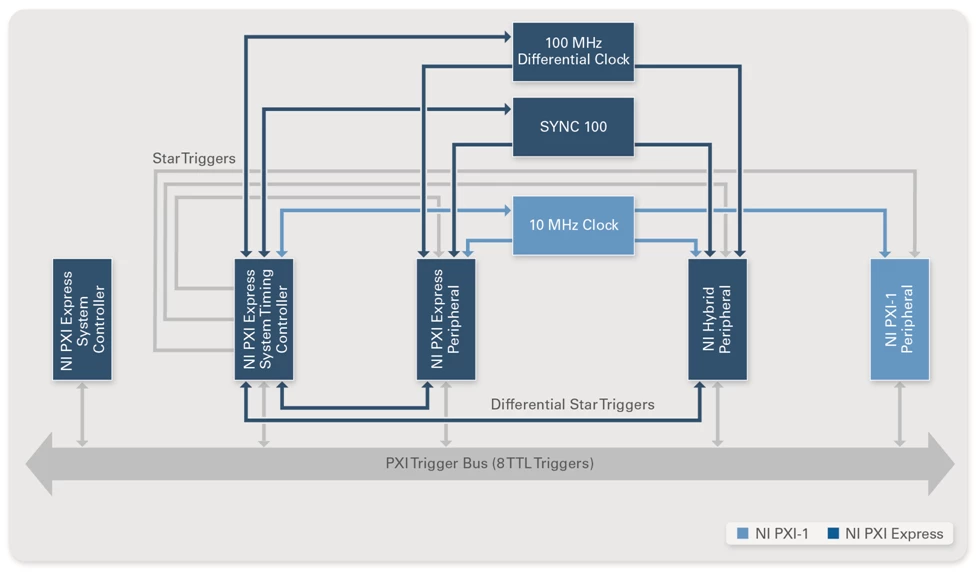 100 MHz
Differential Clock

SYNC 100

Star Triggers

10 MHz Clock

NI PXI Express
System
Controller

NI PXI Express
System Timing
Controller

NI PXI Express
Peripheral

NI Hybrid
Peripheral

NI PXI-1
Peripheral

Differential Star Triggers

PXI Trigger Bus (8 TTL Triggers)

NI PXI-1 NI PXI Express